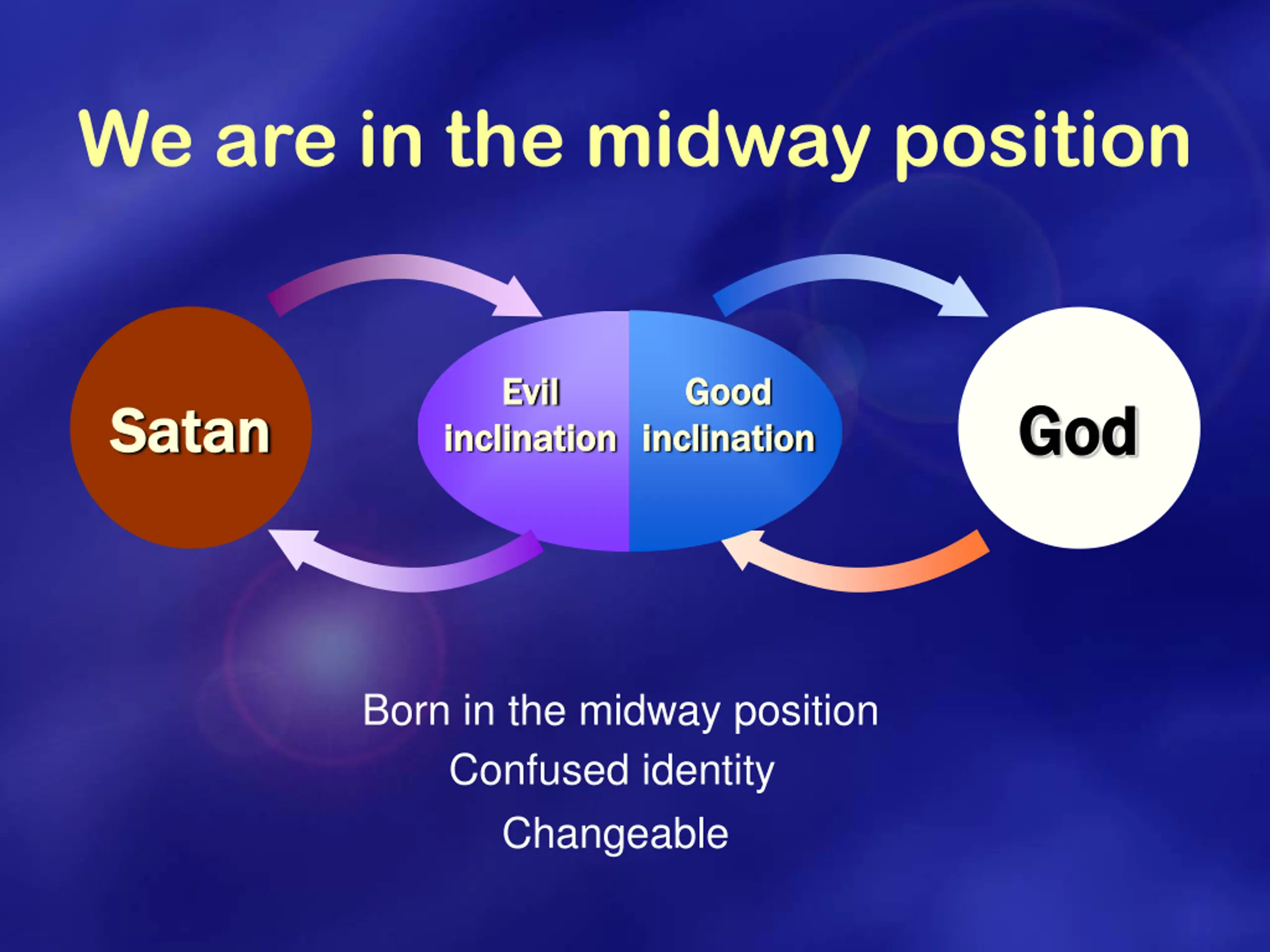 We are in the midway position

Satan

Evil inclination

Good inclination

God

Born in the midway position

Confused identity

Changeable